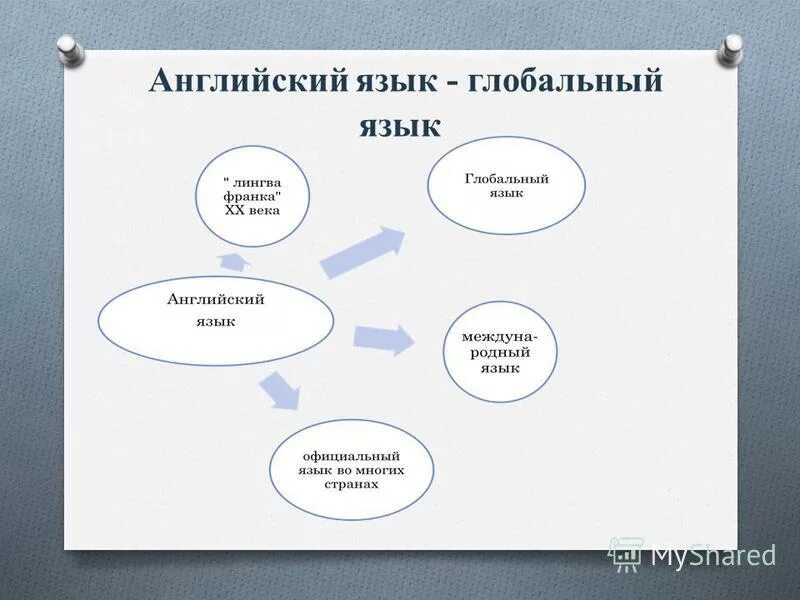 Английский язык - глобальный язык

" лингва франка" XX века

Глобальный язык

Английский язык

междуна-родный язык

официальный язык во многих странах

MyShared